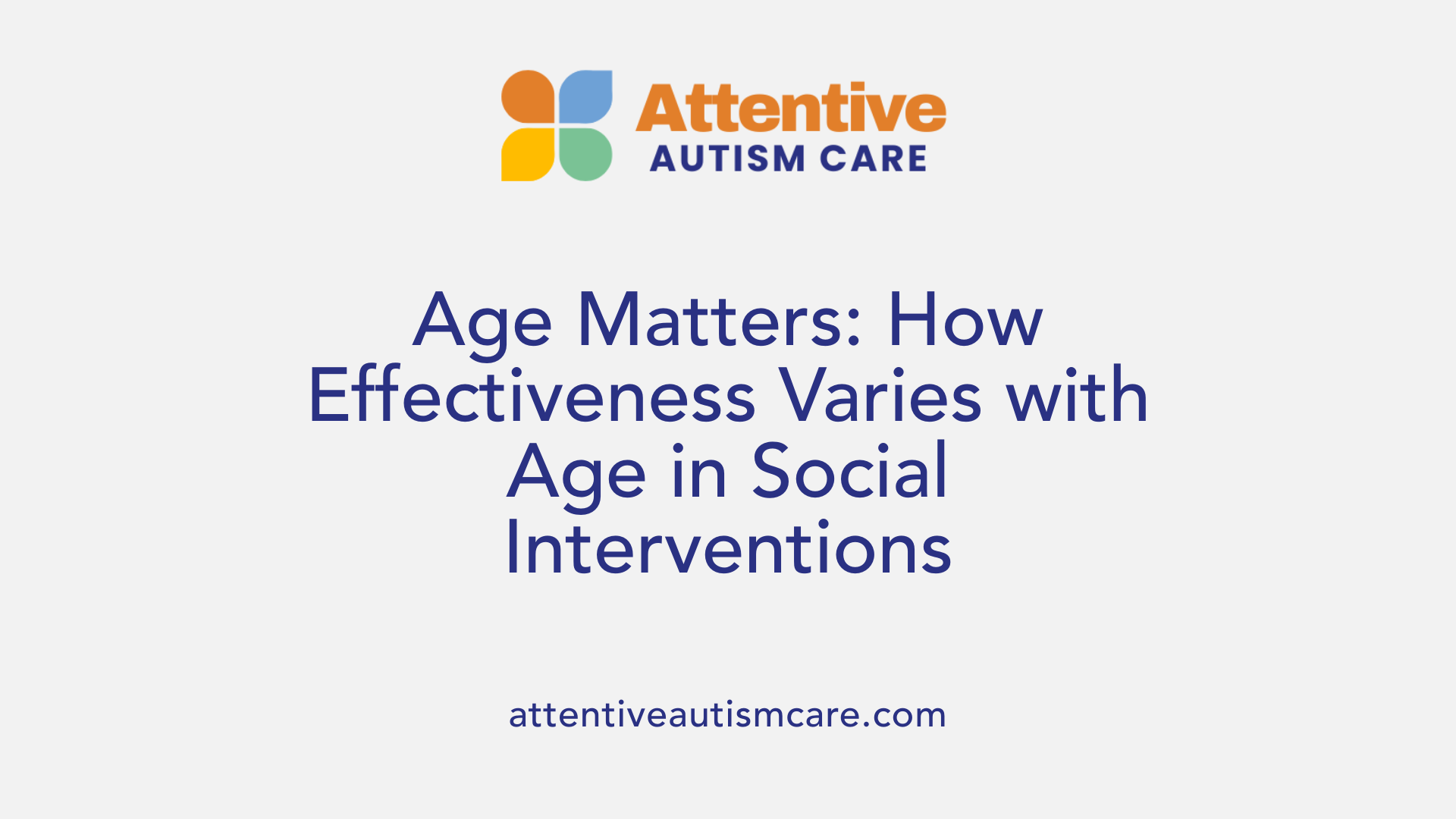 Attentive
AUTISM CARE

Age Matters: How Effectiveness Varies with Age in Social Interventions

attentiveautismcare.com